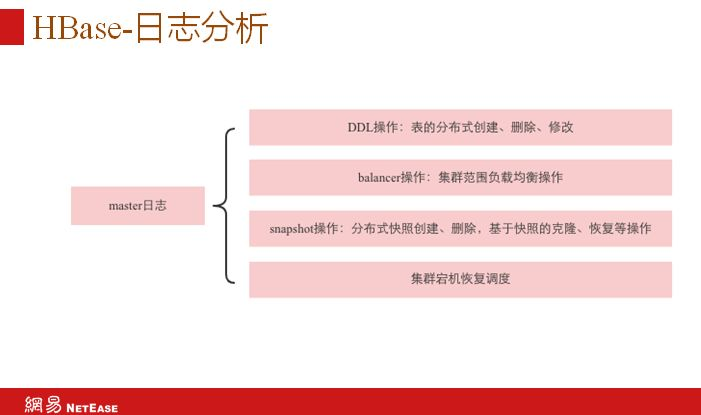 HBase-日志分析

master日志

DDL操作：表的分布式创建、删除、修改

balancer操作：集群范围负载均衡操作

snapshot操作：分布式快照创建、删除，基于快照的克隆、恢复等操作

集群宕机恢复调度

網易 NETEASE